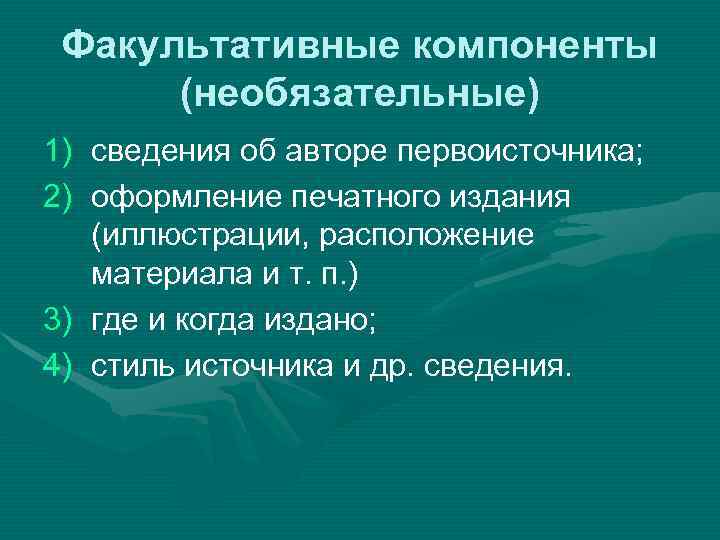 Факультативные компоненты (необязательные)

1) сведения об авторе первоисточника;
2) оформление печатного издания (иллюстрации, расположение материала и т. п.)
3) где и когда издано;
4) стиль источника и др. сведения.